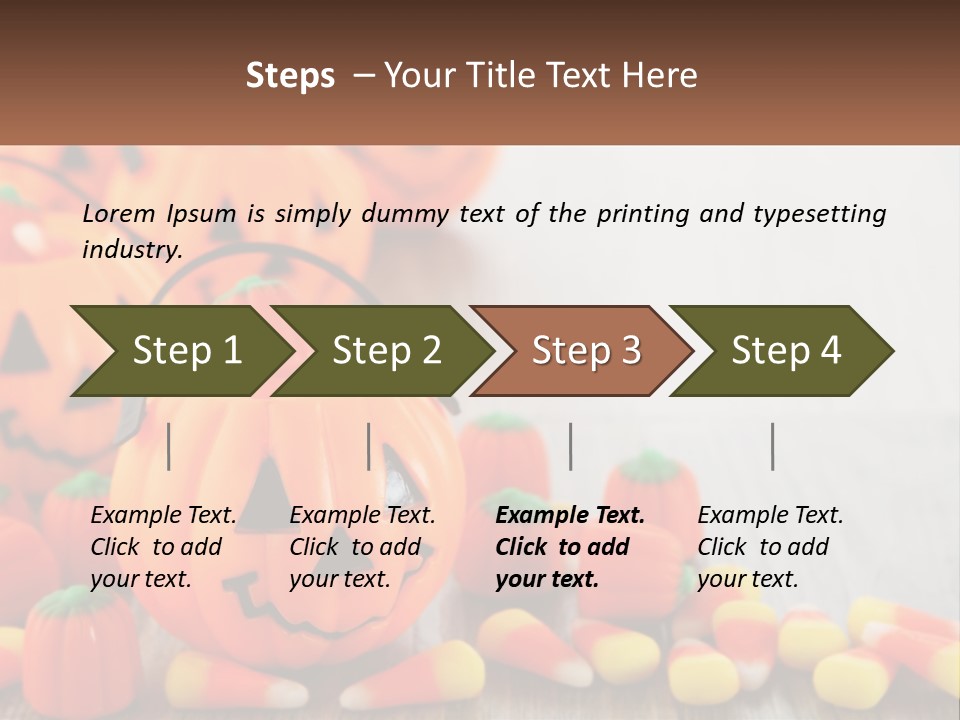 Steps – Your Title Text Here

Lorem Ipsum is simply dummy text of the printing and typesetting industry.

Step 1

Step 2

Step 3

Step 4

Example Text. Click to add your text.

Example Text. Click to add your text.

Example Text. Click to add your text.

Example Text. Click to add your text.